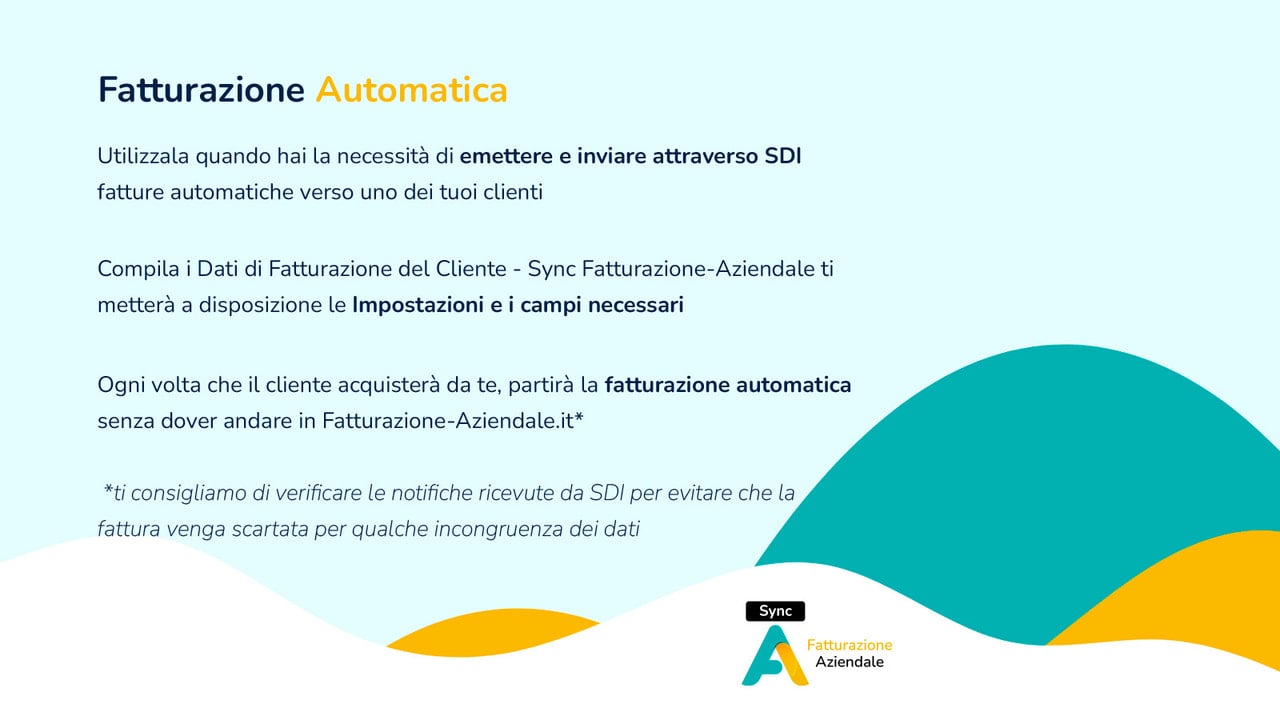 Fatturazione Automatica

Utilizzala quando hai la necessità di emettere e inviare attraverso SDI fatture automatiche verso uno dei tuoi clienti

Compila i Dati di Fatturazione del Cliente - Sync Fatturazione-Aziendale ti metterà a disposizione le Impostazioni e i campi necessari

Ogni volta che il cliente acquisterà da te, partirà la fatturazione automatica senza dover andare in Fatturazione-Aziendale.it*

*ti consigliamo di verificare le notifiche ricevute da SDI per evitare che la fattura venga scartata per qualche incongruenza dei dati

Sync
Fatturazione
Aziendale